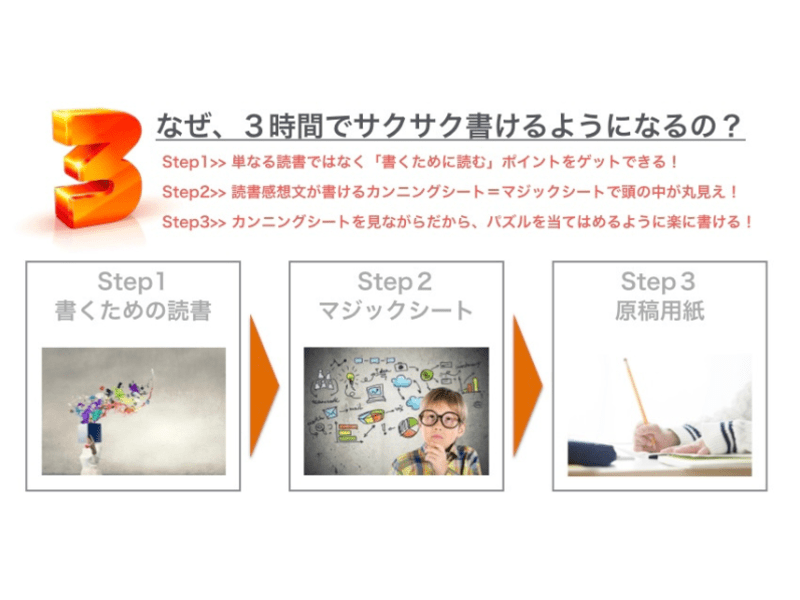 3

なぜ、３時間でサクサク書けるようになるの？

Step1>> 単なる読書ではなく「書くために読む」ポイントをゲットできる！

Step2>> 読書感想文が書けるカンニングシート＝マジックシートで頭の中が丸見え！

Step3>> カンニングシートを見ながらだから、パズルを当てはめるように楽に書ける！

Step１
書くための読書

Step２
マジックシート

Step３
原稿用紙